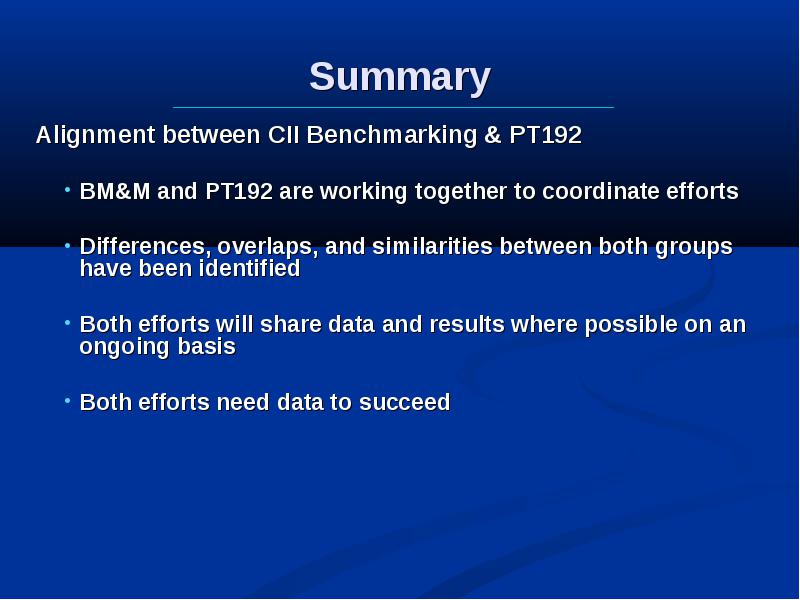 Summary

Alignment between CII Benchmarking & PT192

• BM&M and PT192 are working together to coordinate efforts

• Differences, overlaps, and similarities between both groups have been identified

• Both efforts will share data and results where possible on an ongoing basis

• Both efforts need data to succeed